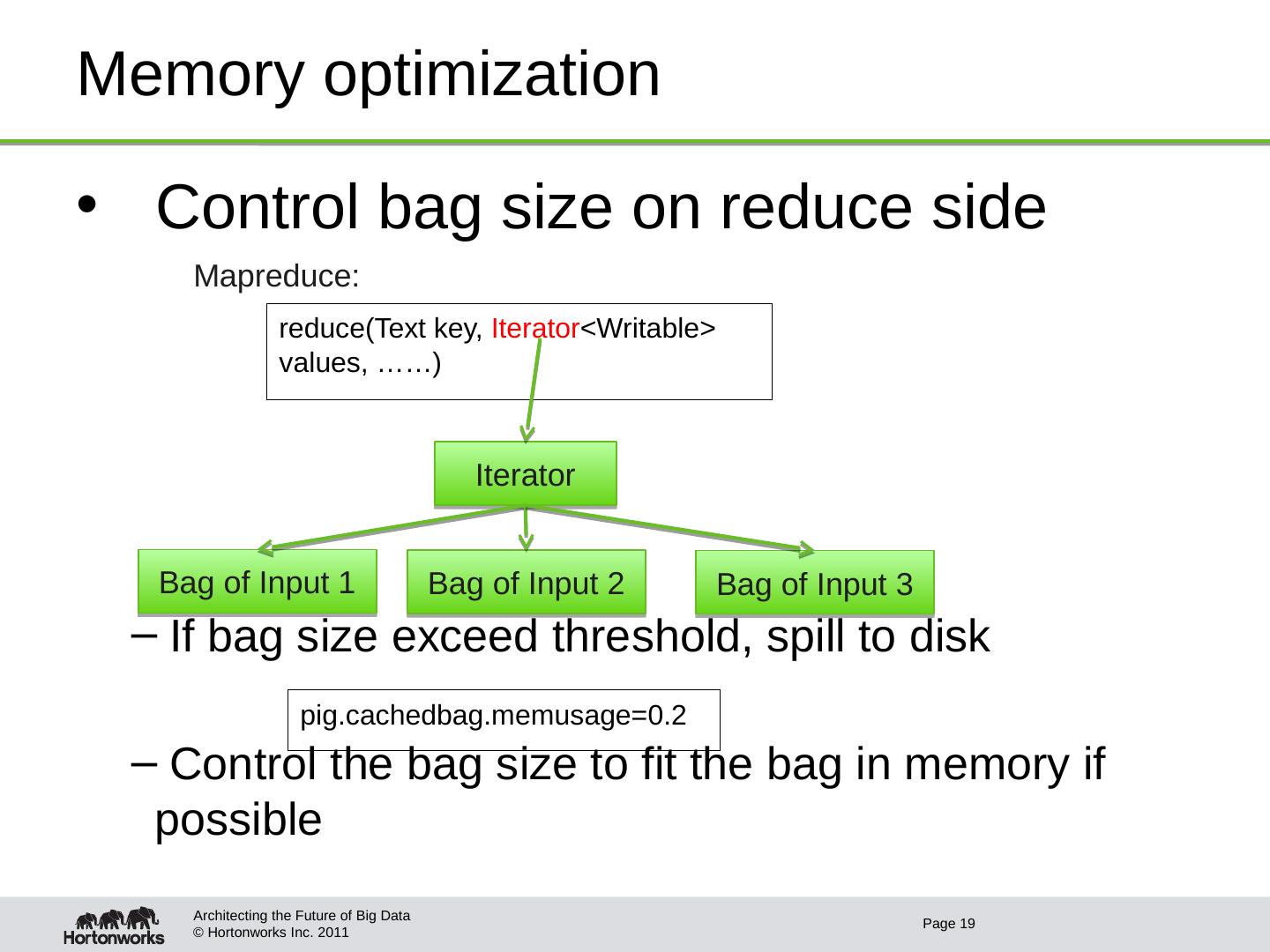 Memory optimization

• Control bag size on reduce side

Mapreduce:

reduce(Text key, Iterator<Writable> values, ……)

Iterator

Bag of Input 1

Bag of Input 2

Bag of Input 3

– If bag size exceed threshold, spill to disk

pig.cachedbag.memusage=0.2

– Control the bag size to fit the bag in memory if possible

Hortonworks

Architecting the Future of Big Data
© Hortonworks Inc. 2011

Page 19